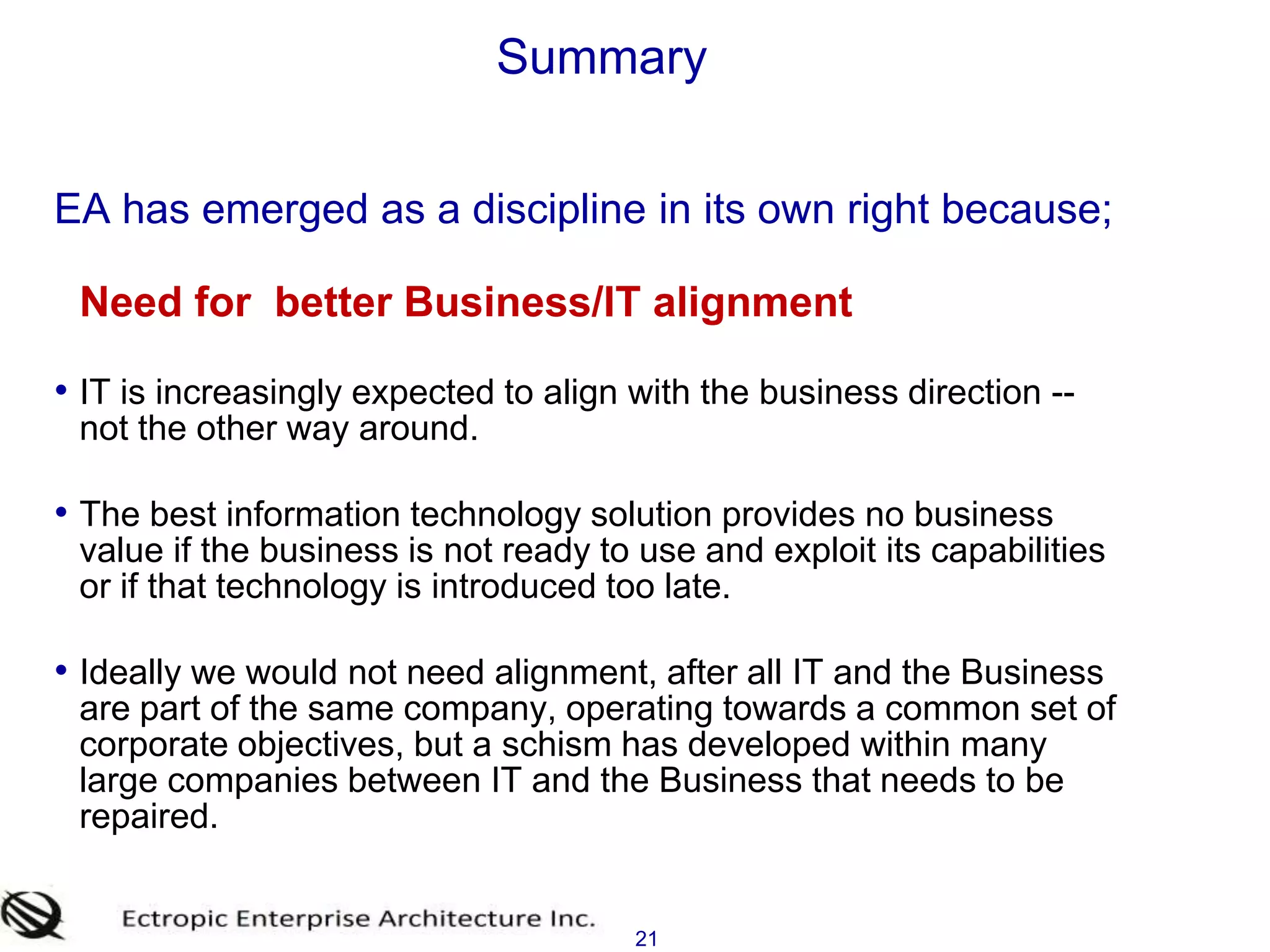 Summary

EA has emerged as a discipline in its own right because;

Need for better Business/IT alignment

• IT is increasingly expected to align with the business direction -- not the other way around.

• The best information technology solution provides no business value if the business is not ready to use and exploit its capabilities or if that technology is introduced too late.

• Ideally we would not need alignment, after all IT and the Business are part of the same company, operating towards a common set of corporate objectives, but a schism has developed within many large companies between IT and the Business that needs to be repaired.

Ectropic Enterprise Architecture Inc.

21